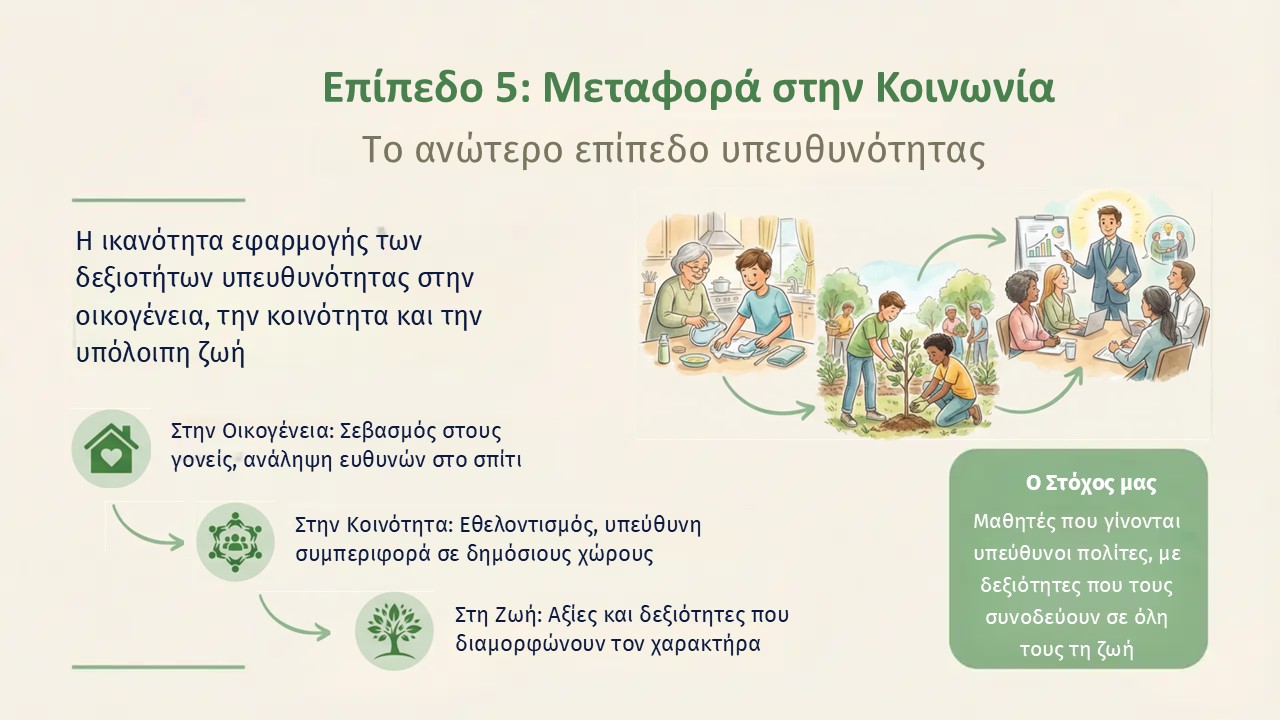 Επίπεδο 5: Μεταφορά στην Κοινωνία

Το ανώτερο επίπεδο υπευθυνότητας

Η ικανότητα εφαρμογής των δεξιοτήτων υπευθυνότητας στην οικογένεια, την κοινότητα και την υπόλοιπη ζωή

Στην Οικογένεια: Σεβασμός στους γονείς, ανάληψη ευθυνών στο σπίτι

Στην Κοινότητα: Εθελοντισμός, υπεύθυνη συμπεριφορά σε δημόσιους χώρους

Στη Ζωή: Αξίες και δεξιότητες που διαμορφώνουν τον χαρακτήρα

Ο Στόχος μας

Μαθητές που γίνονται υπεύθυνοι πολίτες, με δεξιότητες που τους συνοδεύουν σε όλη τους τη ζωή